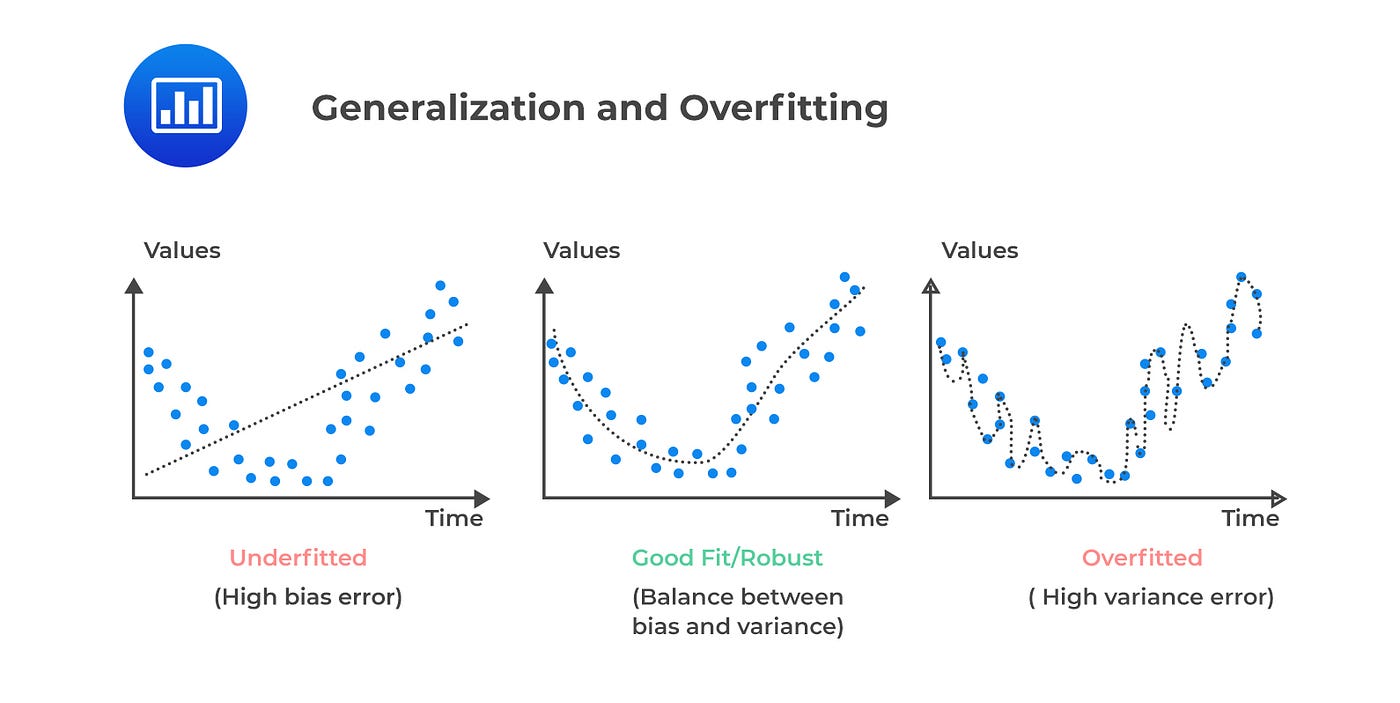 Generalization and Overfitting

Values

Time

Underfitted

(High bias error)

Values

Time

Good Fit/Robust

(Balance between bias and variance)

Values

Time

Overfitted

( High variance error)